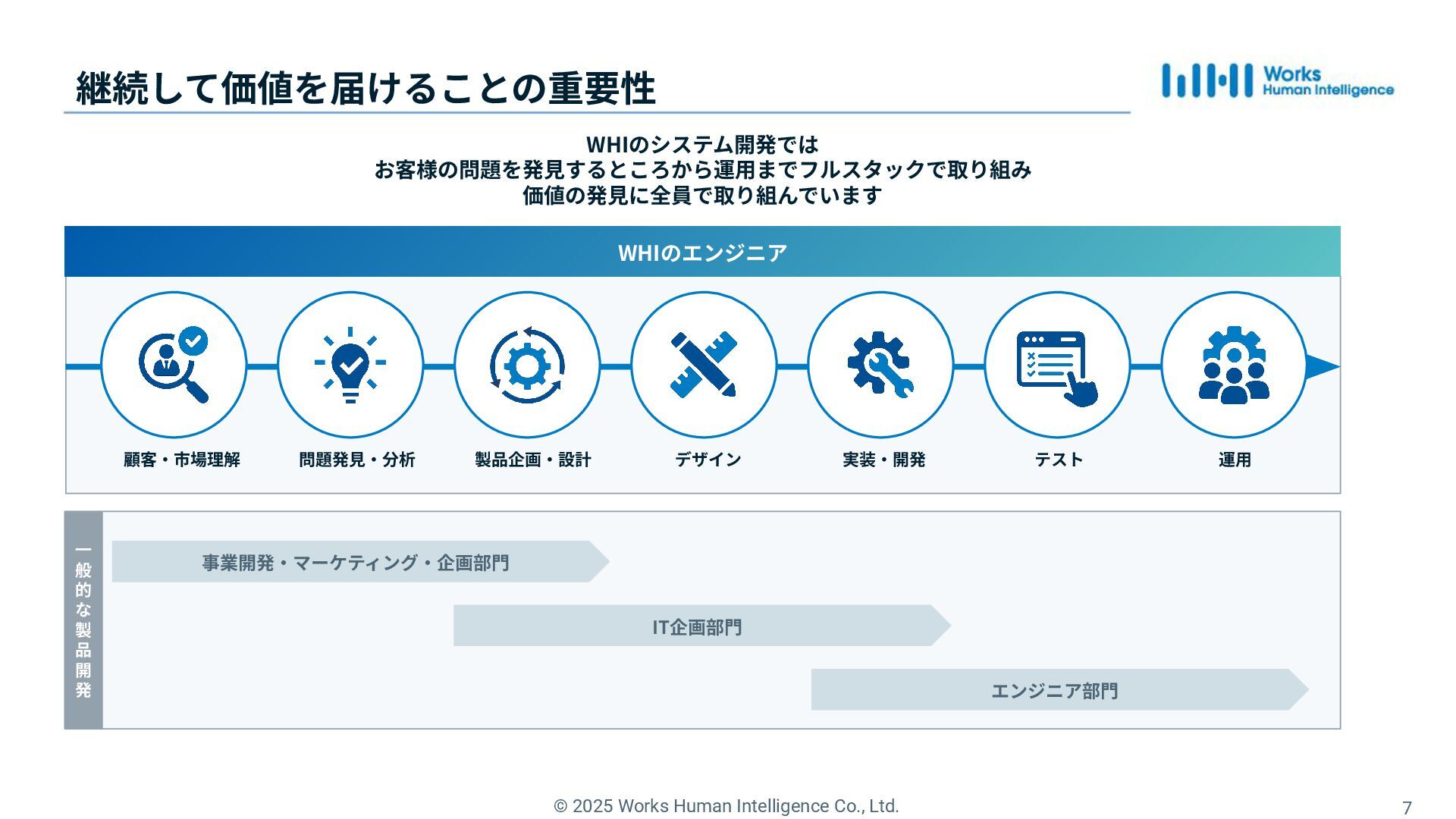 継続して価値を届けることの重要性

Works Human Intelligence

WHIのシステム開発では
お客様の問題を発見するところから運用までフルスタックで取り組み
価値の発見に全員で取り組んでいます

WHIのエンジニア

顧客・市場理解

問題発見・分析

製品企画・設計

デザイン

実装・開発

テスト

運用

一般的な製品開発

事業開発・マーケティング・企画部門

IT企画部門

エンジニア部門

© 2025 Works Human Intelligence Co., Ltd.

7